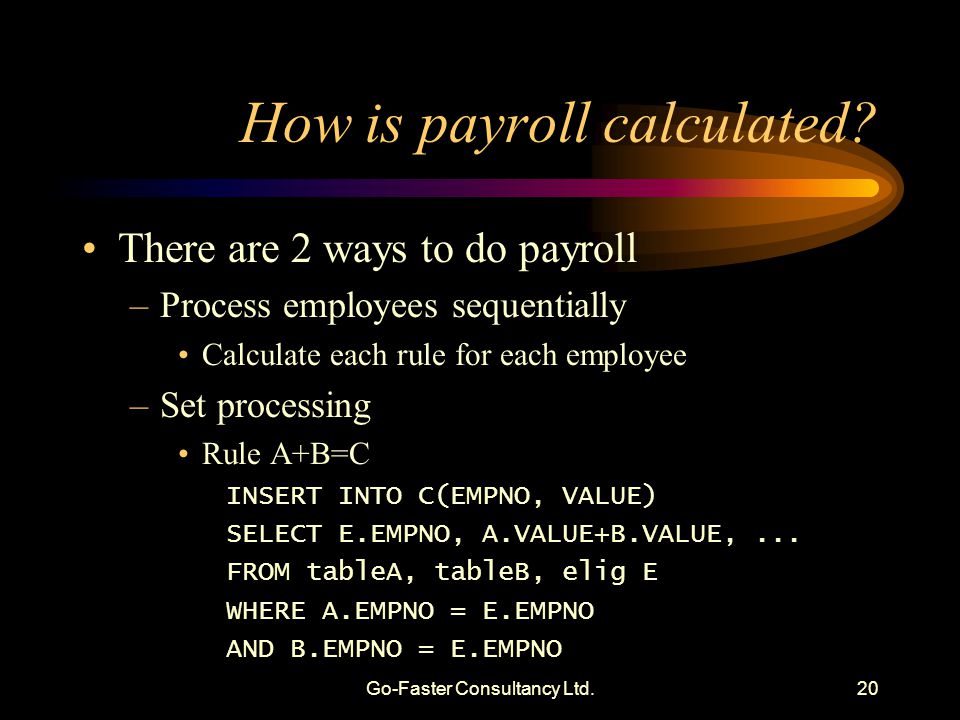 How is payroll calculated?

• There are 2 ways to do payroll
– Process employees sequentially
• Calculate each rule for each employee
– Set processing
• Rule A+B=C
INSERT INTO C(EMPNO, VALUE)
SELECT E.EMPNO, A.VALUE+B.VALUE, ...
FROM tableA, tableB, elig E
WHERE A.EMPNO = E.EMPNO
AND B.EMPNO = E.EMPNO

Go-Faster Consultancy Ltd.

20